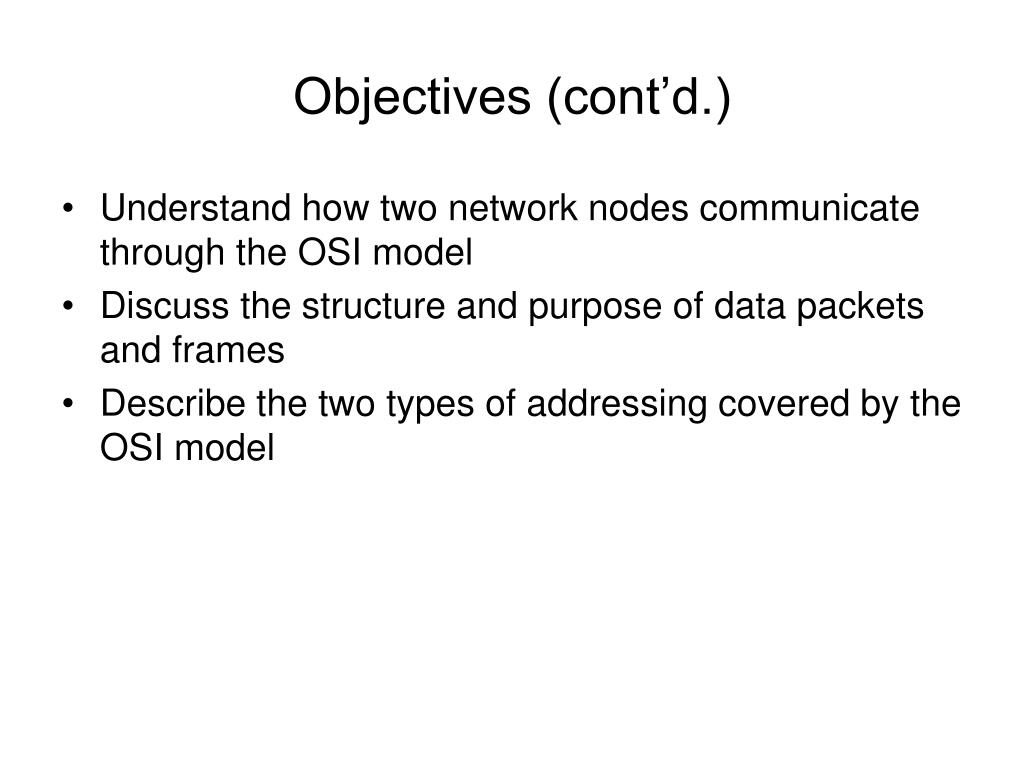 Objectives (cont’d.)

• Understand how two network nodes communicate through the OSI model
• Discuss the structure and purpose of data packets and frames
• Describe the two types of addressing covered by the OSI model